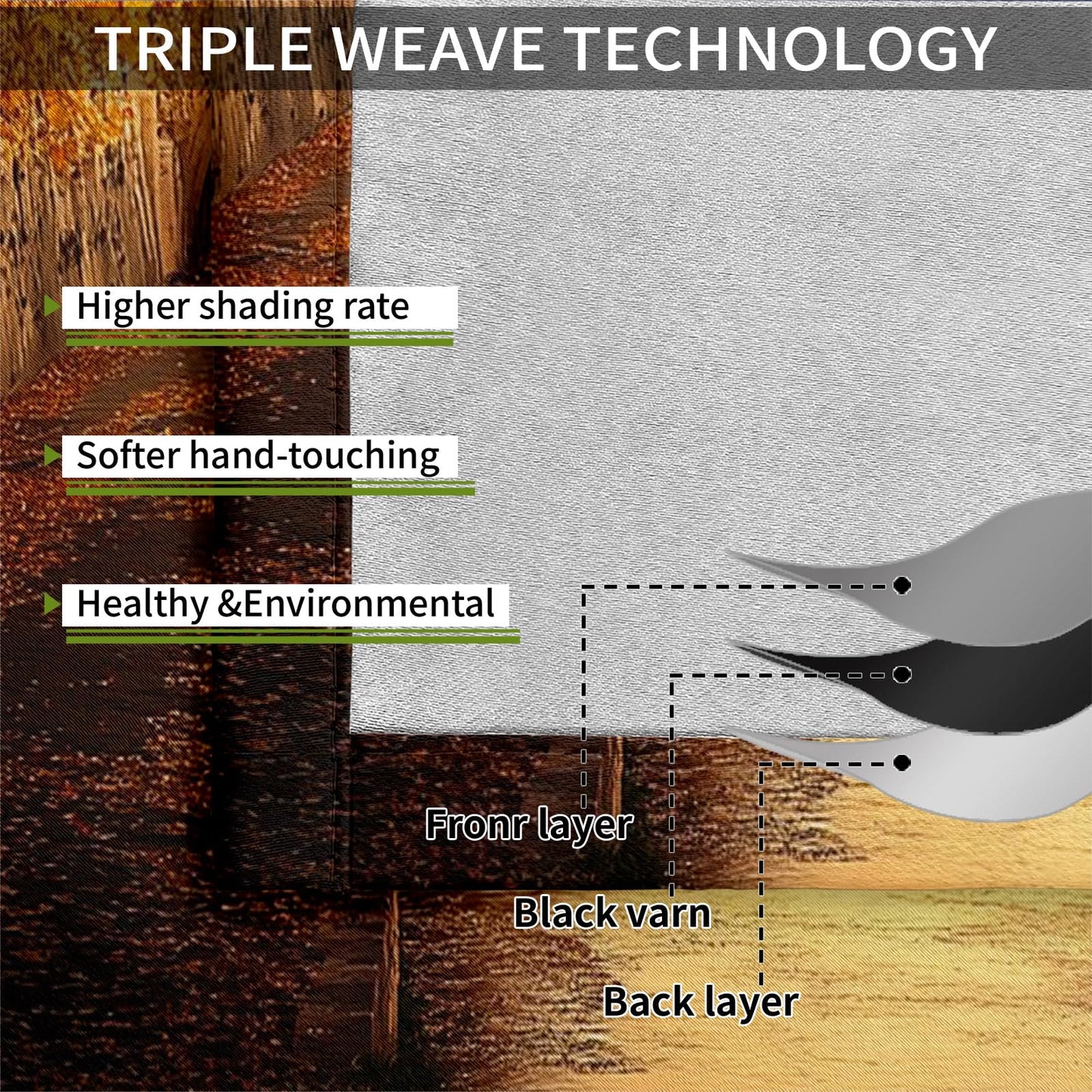 TRIPLE WEAVE TECHNOLOGY

Higher shading rate

Softer hand-touching

Healthy &Environmental

Fronr layer

Black varn

Back layer